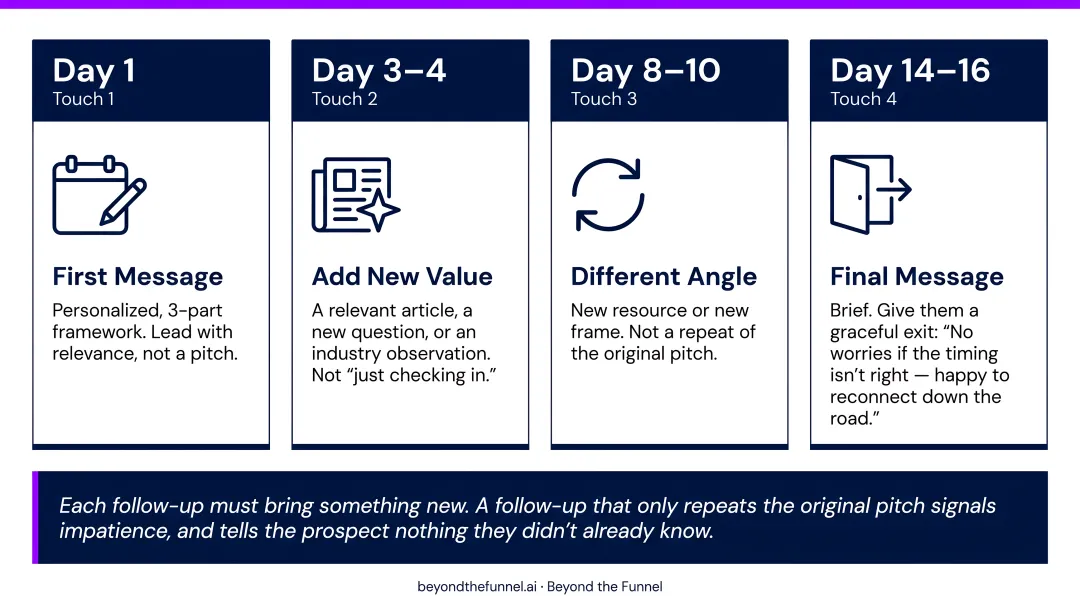 Day 1
Touch 1

First Message
Personalized, 3-part framework. Lead with relevance, not a pitch.

Day 3–4
Touch 2

Add New Value
A relevant article, a new question, or an industry observation. Not “just checking in.”

Day 8–10
Touch 3

Different Angle
New resource or new frame. Not a repeat of the original pitch.

Day 14–16
Touch 4

Final Message
Brief. Give them a graceful exit: “No worries if the timing isn’t right — happy to reconnect down the road.”

Each follow-up must bring something new. A follow-up that only repeats the original pitch signals impatience, and tells the prospect nothing they didn’t already know.

beyondthefunnel.ai · Beyond the Funnel